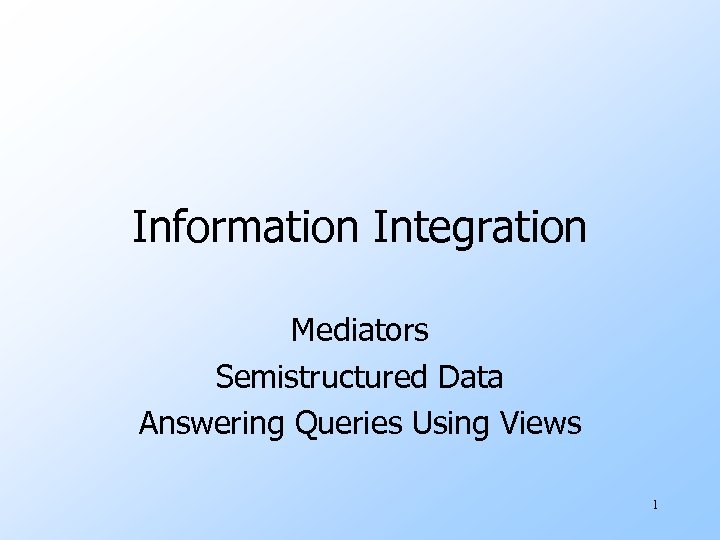 Information Integration

Mediators
Semistructured Data
Answering Queries Using Views

1